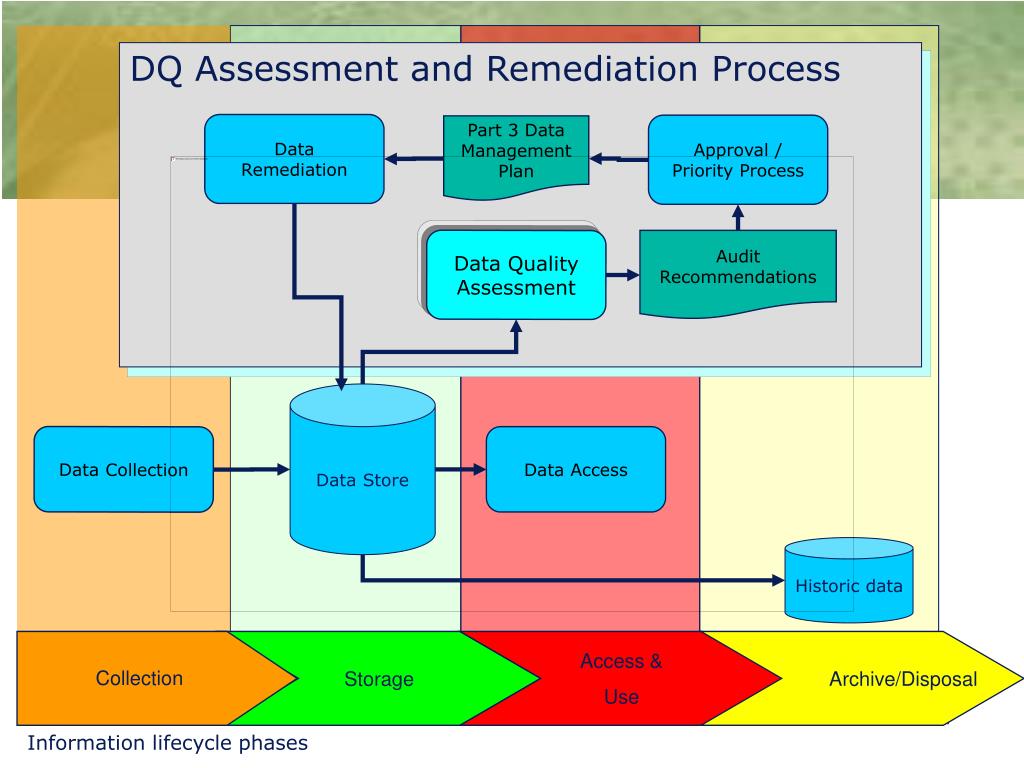 DQ Assessment and Remediation Process

Data Remediation

Part 3 Data Management Plan

Approval / Priority Process

Data Quality Assessment

Audit Recommendations

Data Collection

Data Store

Data Access

Historic data

Collection

Storage

Access & Use

Archive/Disposal

Information lifecycle phases